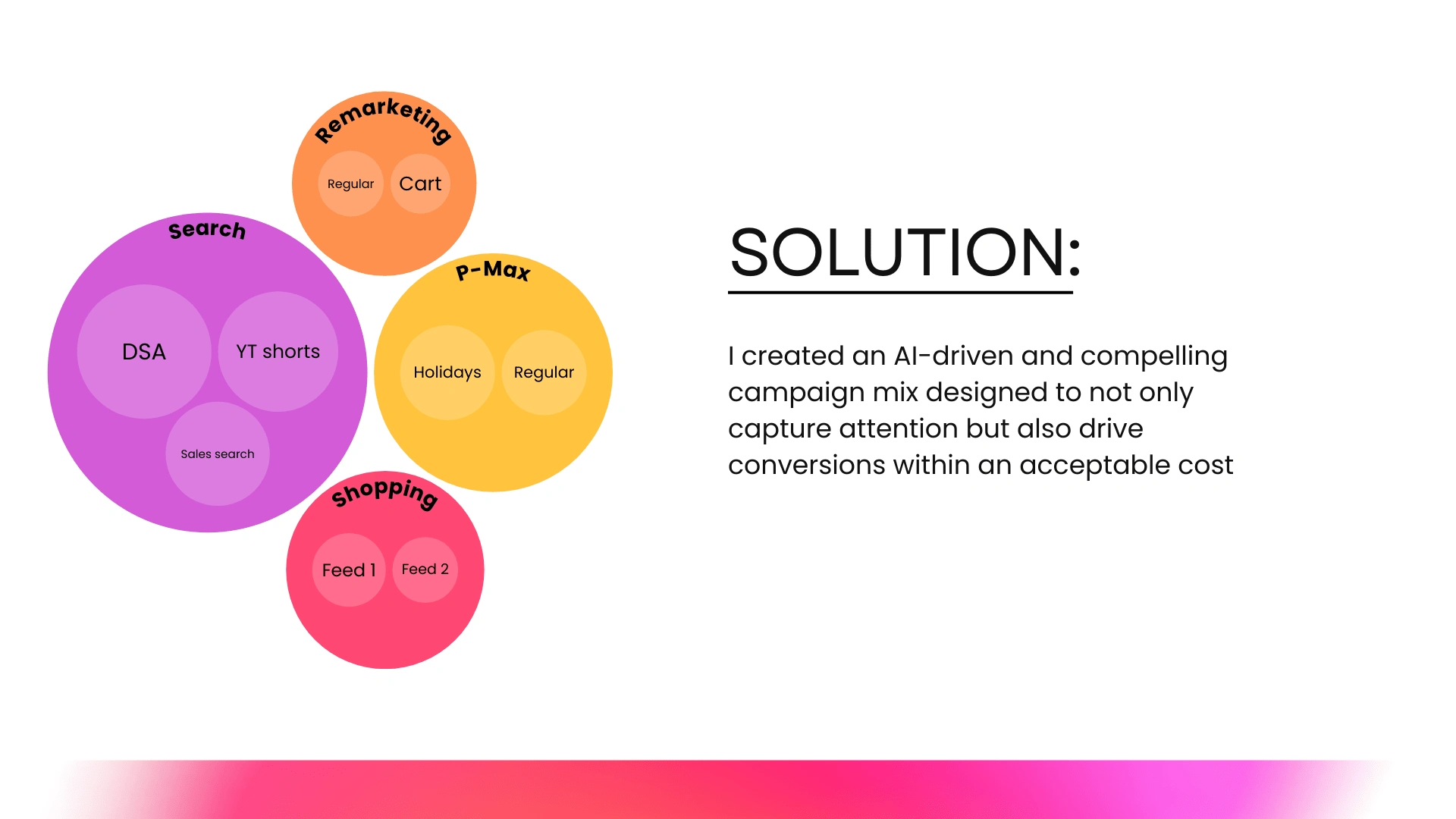 Remarketing

Regular

Cart

Search

DSA

YT shorts

Sales search

P-Max

Holidays

Regular

Shopping

Feed 1

Feed 2

SOLUTION:

I created an AI-driven and compelling campaign mix designed to not only capture attention but also drive conversions within an acceptable cost